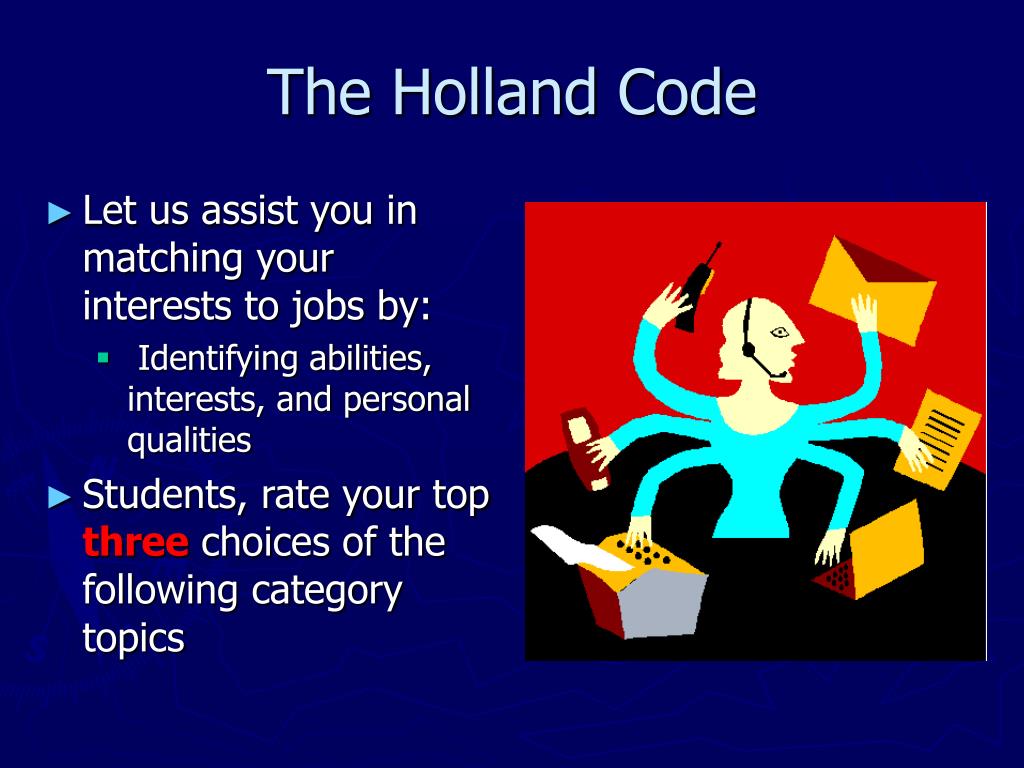 The Holland Code

► Let us assist you in matching your interests to jobs by:

▪ Identifying abilities, interests, and personal qualities

► Students, rate your top three choices of the following category topics